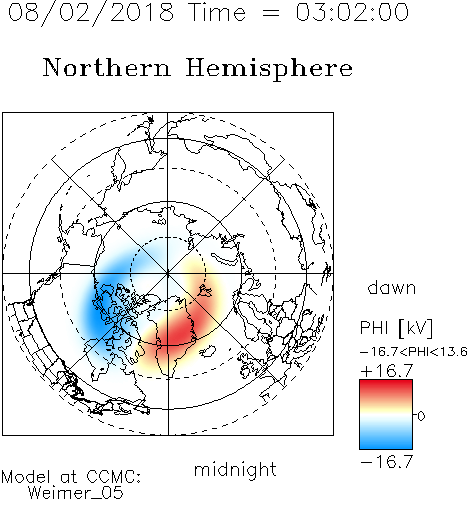 08/02/2018 Time = 03:02:00

Northern Hemisphere

dawn

PHI [kV]

−16.7<PHI<13.6

+16.7

0

−16.7

midnight

Model at CCMC:
Weimer_05